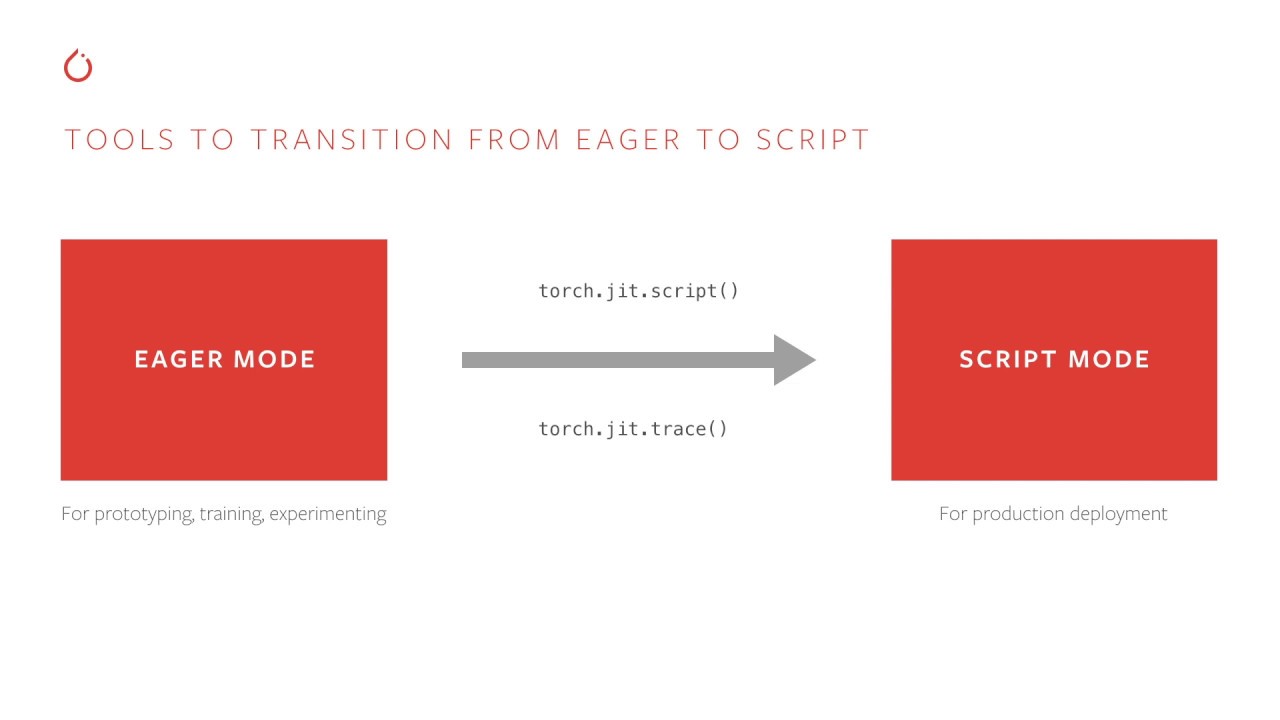 TOOLS TO TRANSITION FROM EAGER TO SCRIPT

EAGER MODE

For prototyping, training, experimenting

torch.jit.script()

torch.jit.trace()

SCRIPT MODE

For production deployment